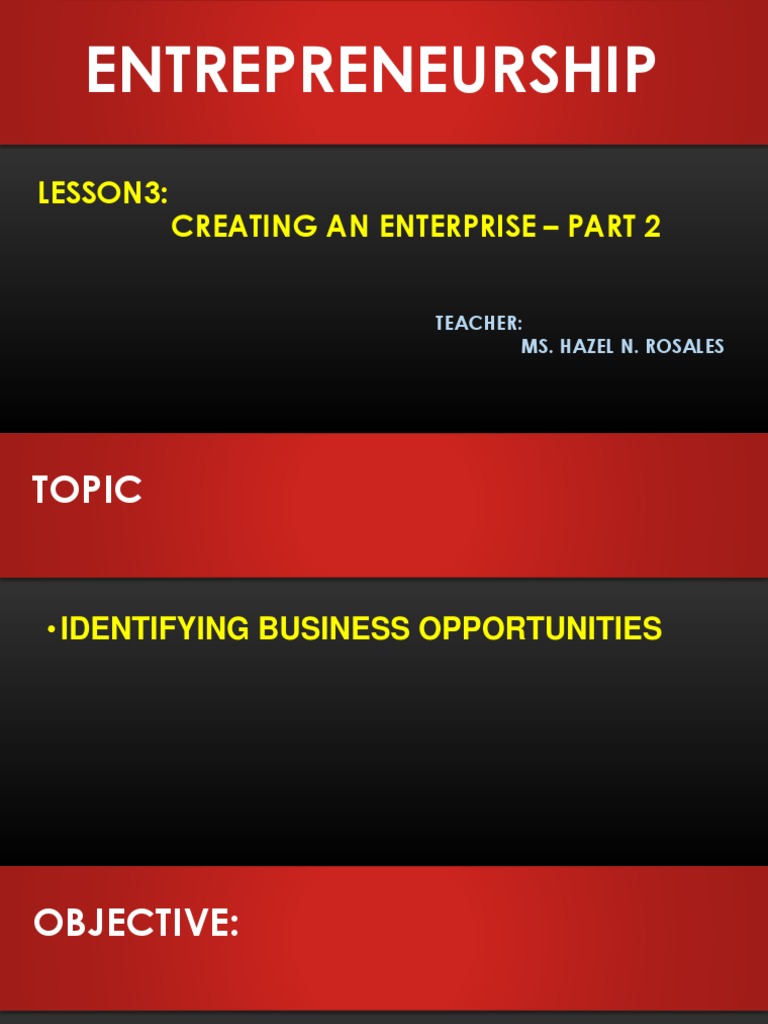 ENTREPRENEURSHIP

LESSON3:
CREATING AN ENTERPRISE – PART 2

TEACHER:
MS. HAZEL N. ROSALES

TOPIC

• IDENTIFYING BUSINESS OPPORTUNITIES

OBJECTIVE: